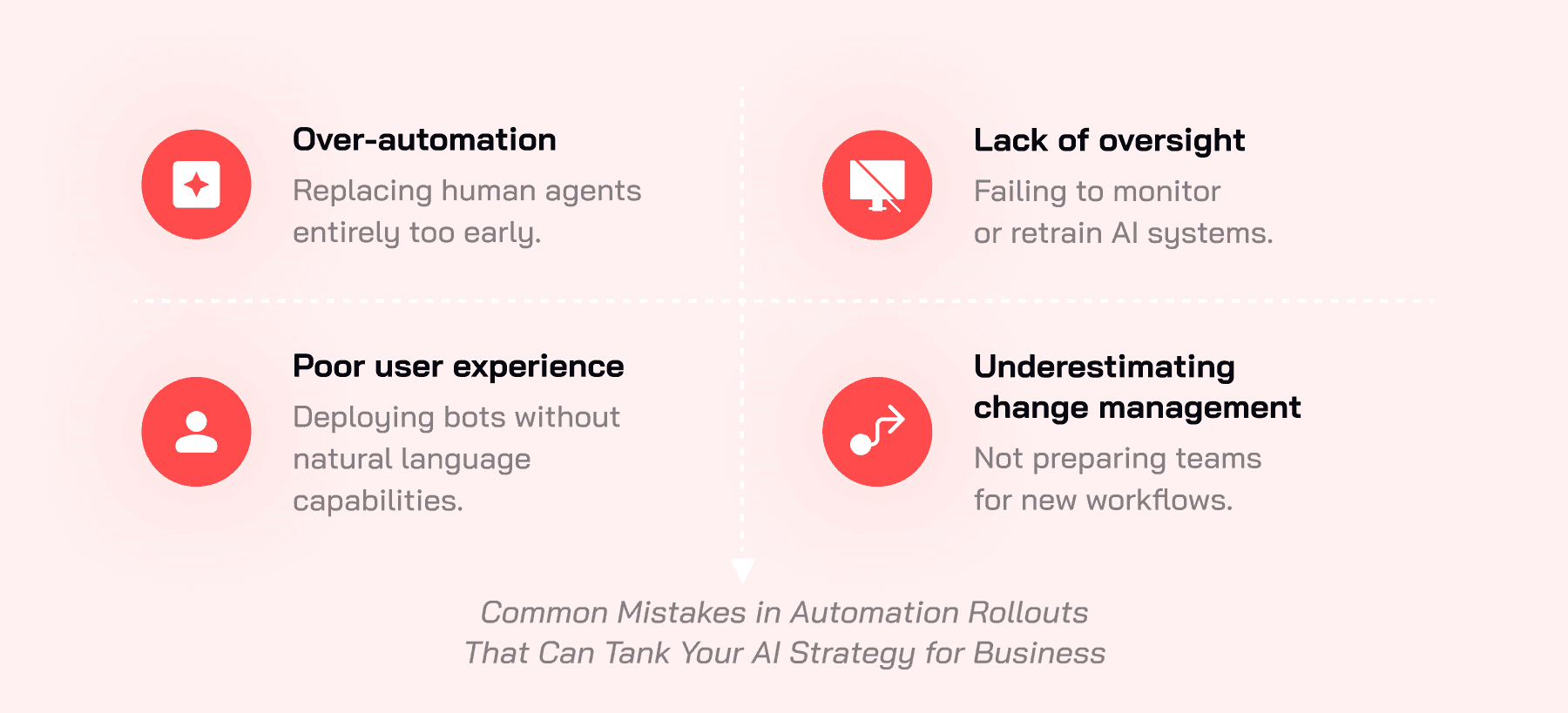 Over-automation
Replacing human agents entirely too early.

Lack of oversight
Failing to monitor or retrain AI systems.

Poor user experience
Deploying bots without natural language capabilities.

Underestimating change management
Not preparing teams for new workflows.

Common Mistakes in Automation Rollouts That Can Tank Your AI Strategy for Business